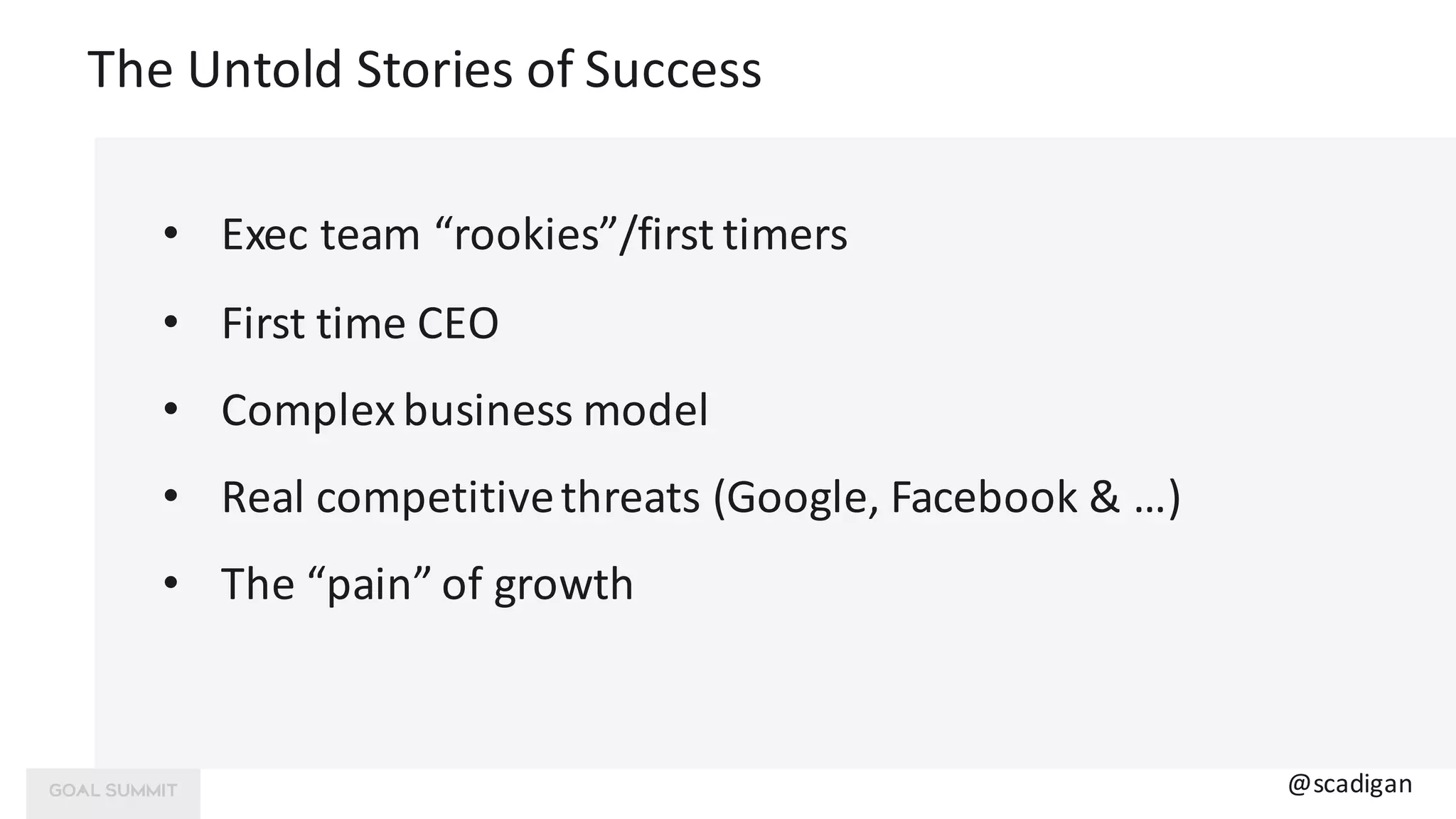 The Untold Stories of Success

• Exec team “rookies”/first timers

• First time CEO

• Complex business model

• Real competitive threats (Google, Facebook & …)

• The “pain” of growth

GOAL SUMMIT

@scadigan